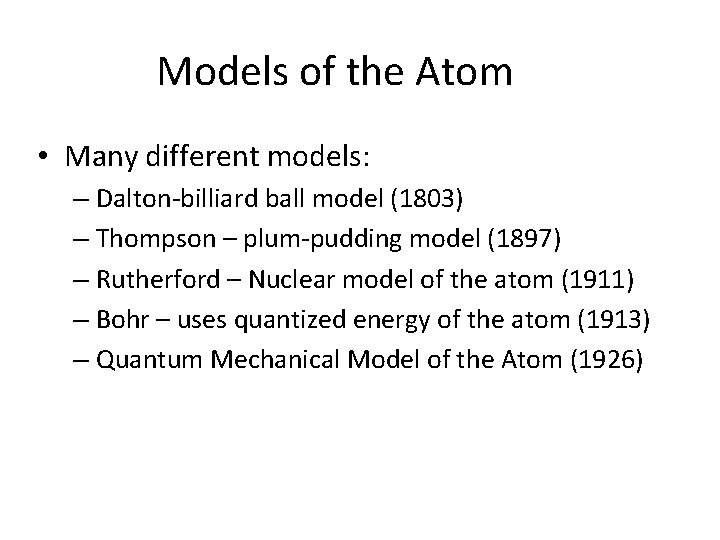 Models of the Atom

• Many different models:
  – Dalton-billiard ball model (1803)
  – Thompson – plum-pudding model (1897)
  – Rutherford – Nuclear model of the atom (1911)
  – Bohr – uses quantized energy of the atom (1913)
  – Quantum Mechanical Model of the Atom (1926)